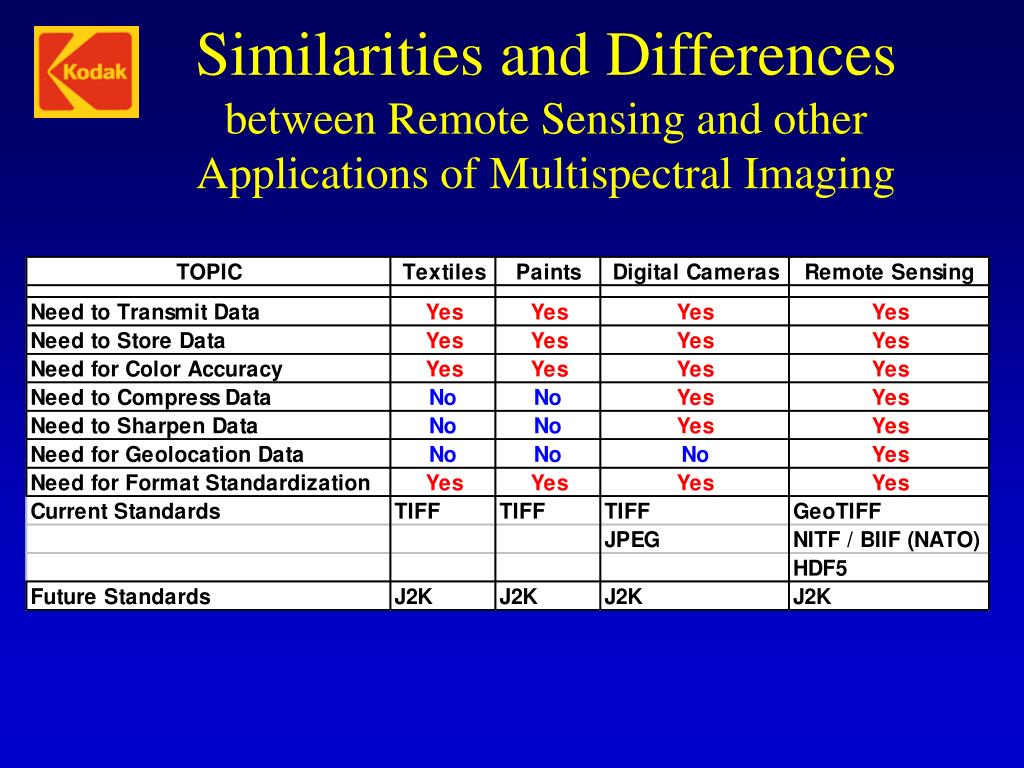 Kodak

Similarities and Differences
between Remote Sensing and other Applications of Multispectral Imaging

| TOPIC | Textiles | Paints | Digital Cameras | Remote Sensing |
|---|---|---|---|---|
| | | | | |
| Need to Transmit Data | Yes | Yes | Yes | Yes |
| Need to Store Data | Yes | Yes | Yes | Yes |
| Need for Color Accuracy | Yes | Yes | Yes | Yes |
| Need to Compress Data | No | No | Yes | Yes |
| Need to Sharpen Data | No | No | Yes | Yes |
| Need for Geolocation Data | No | No | No | Yes |
| Need for Format Standardization | Yes | Yes | Yes | Yes |
| Current Standards | TIFF | TIFF | TIFF | GeoTIFF |
| | | | JPEG | NITF / BIIF (NATO) |
| | | | | HDF5 |
| Future Standards | J2K | J2K | J2K | J2K |